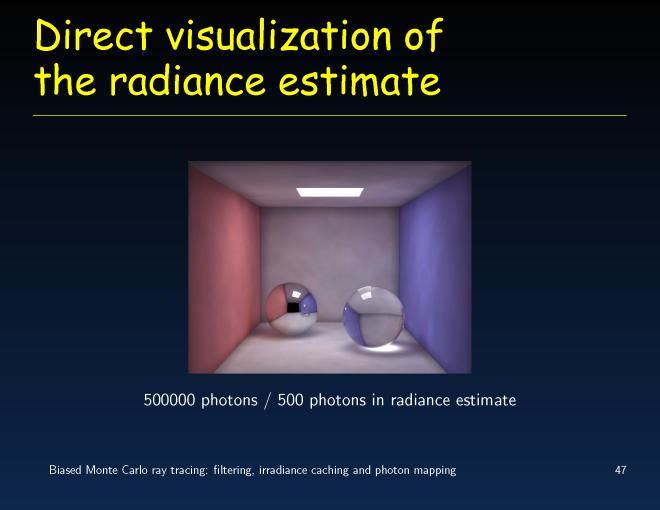 Direct visualization of the radiance estimate

500000 photons / 500 photons in radiance estimate

Biased Monte Carlo ray tracing: filtering, irradiance caching and photon mapping

47